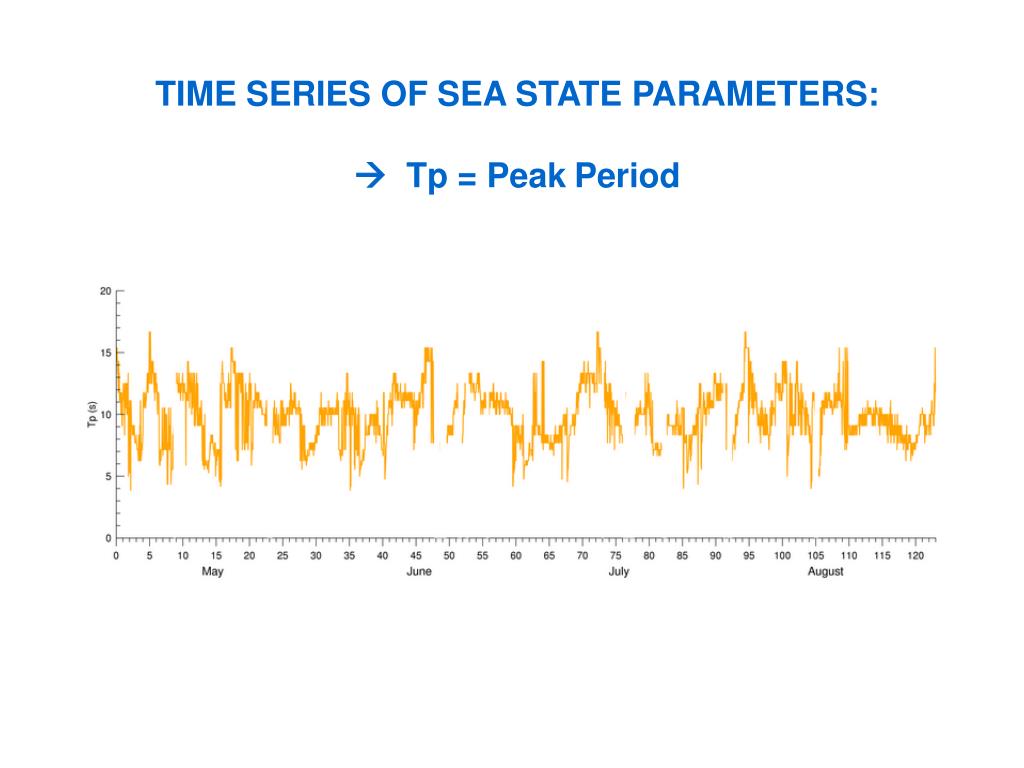 TIME SERIES OF SEA STATE PARAMETERS:

→ Tp = Peak Period

20
15
10
5
0
Tp (s)
0 5 10 15 20 25 30 35 40 45 50 55 60 65 70 75 80 85 90 95 100 105 110 115 120
May June July August